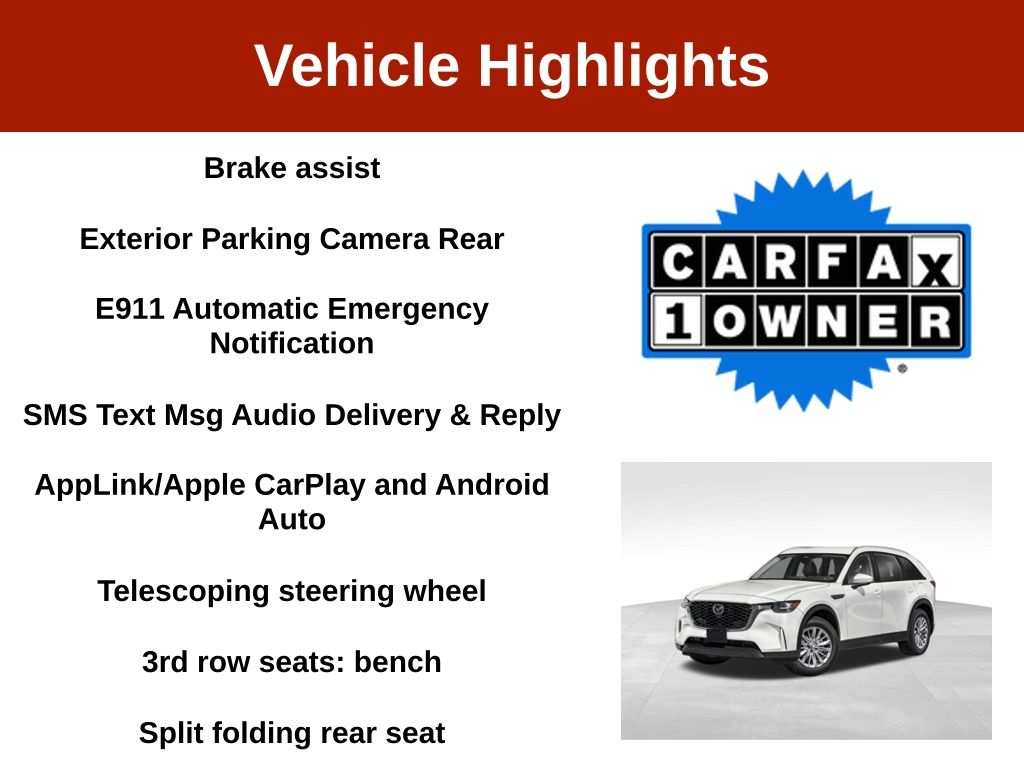 Vehicle Highlights

Brake assist

Exterior Parking Camera Rear

E911 Automatic Emergency Notification

SMS Text Msg Audio Delivery & Reply

AppLink/Apple CarPlay and Android Auto

Telescoping steering wheel

3rd row seats: bench

Split folding rear seat

CARFAX
1 OWNER